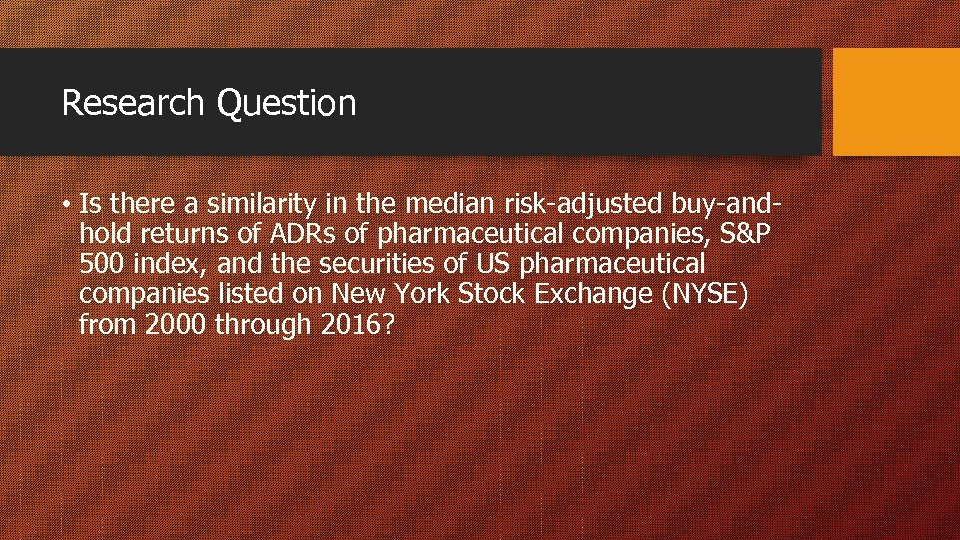 Research Question

• Is there a similarity in the median risk-adjusted buy-and-hold returns of ADRs of pharmaceutical companies, S&P 500 index, and the securities of US pharmaceutical companies listed on New York Stock Exchange (NYSE) from 2000 through 2016?